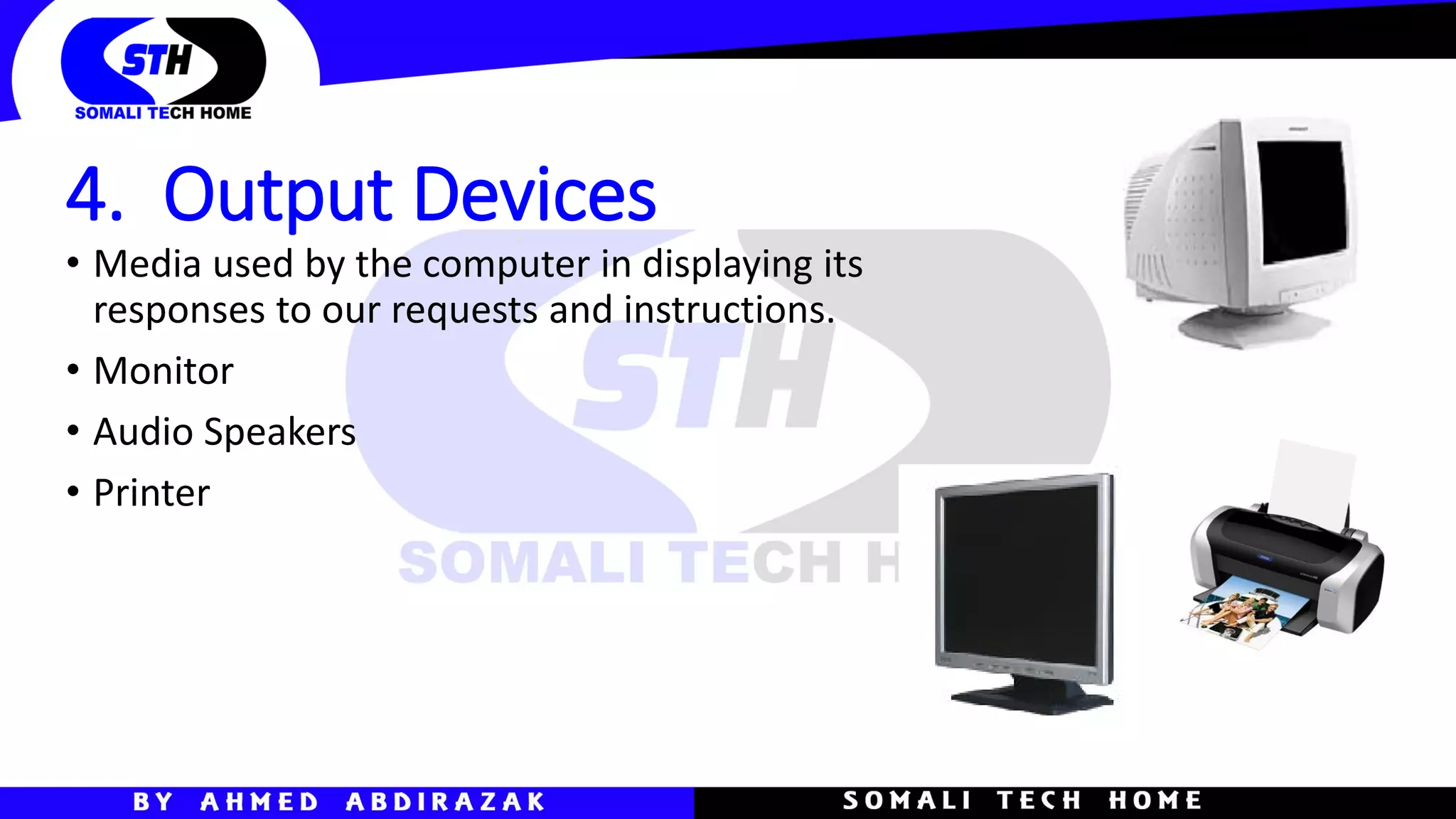 STH
SOMALI TECH HOME

4. Output Devices

• Media used by the computer in displaying its responses to our requests and instructions.
• Monitor
• Audio Speakers
• Printer

STH
SOMALI TECH H

BY AHMED ABDIRAZAK

SOMALI TECH HOME